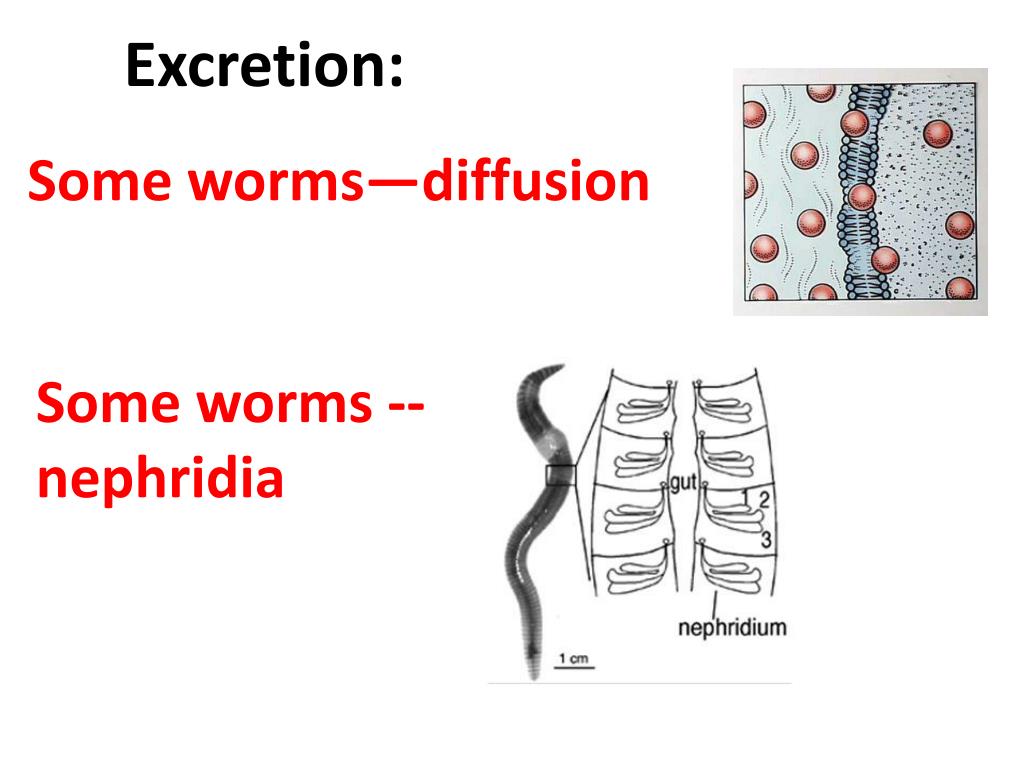 Excretion:

Some worms—diffusion

Some worms -- nephridia

gut
1
2
3
nephridium
1 cm